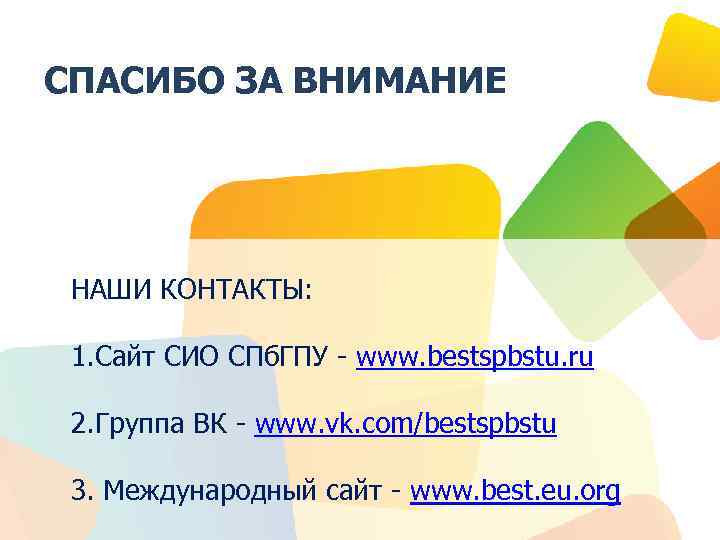 СПАСИБО ЗА ВНИМАНИЕ

НАШИ КОНТАКТЫ:

1.Сайт СИО СПбГПУ - www.bestspbstu.ru

2.Группа ВК - www.vk.com/bestspbstu

3. Международный сайт - www.best.eu.org